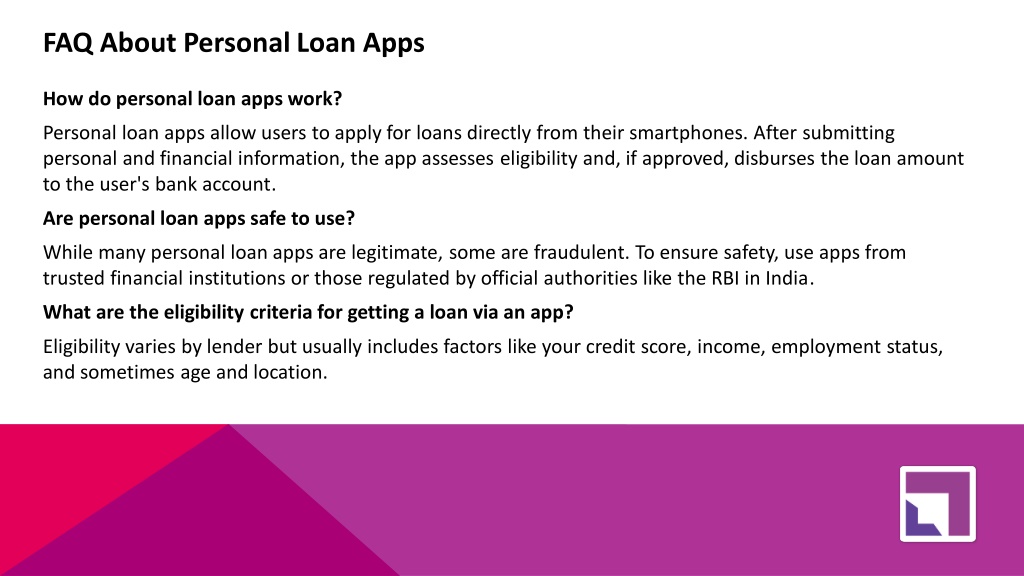 FAQ About Personal Loan Apps

How do personal loan apps work?

Personal loan apps allow users to apply for loans directly from their smartphones. After submitting personal and financial information, the app assesses eligibility and, if approved, disburses the loan amount to the user's bank account.

Are personal loan apps safe to use?

While many personal loan apps are legitimate, some are fraudulent. To ensure safety, use apps from trusted financial institutions or those regulated by official authorities like the RBI in India.

What are the eligibility criteria for getting a loan via an app?

Eligibility varies by lender but usually includes factors like your credit score, income, employment status, and sometimes age and location.